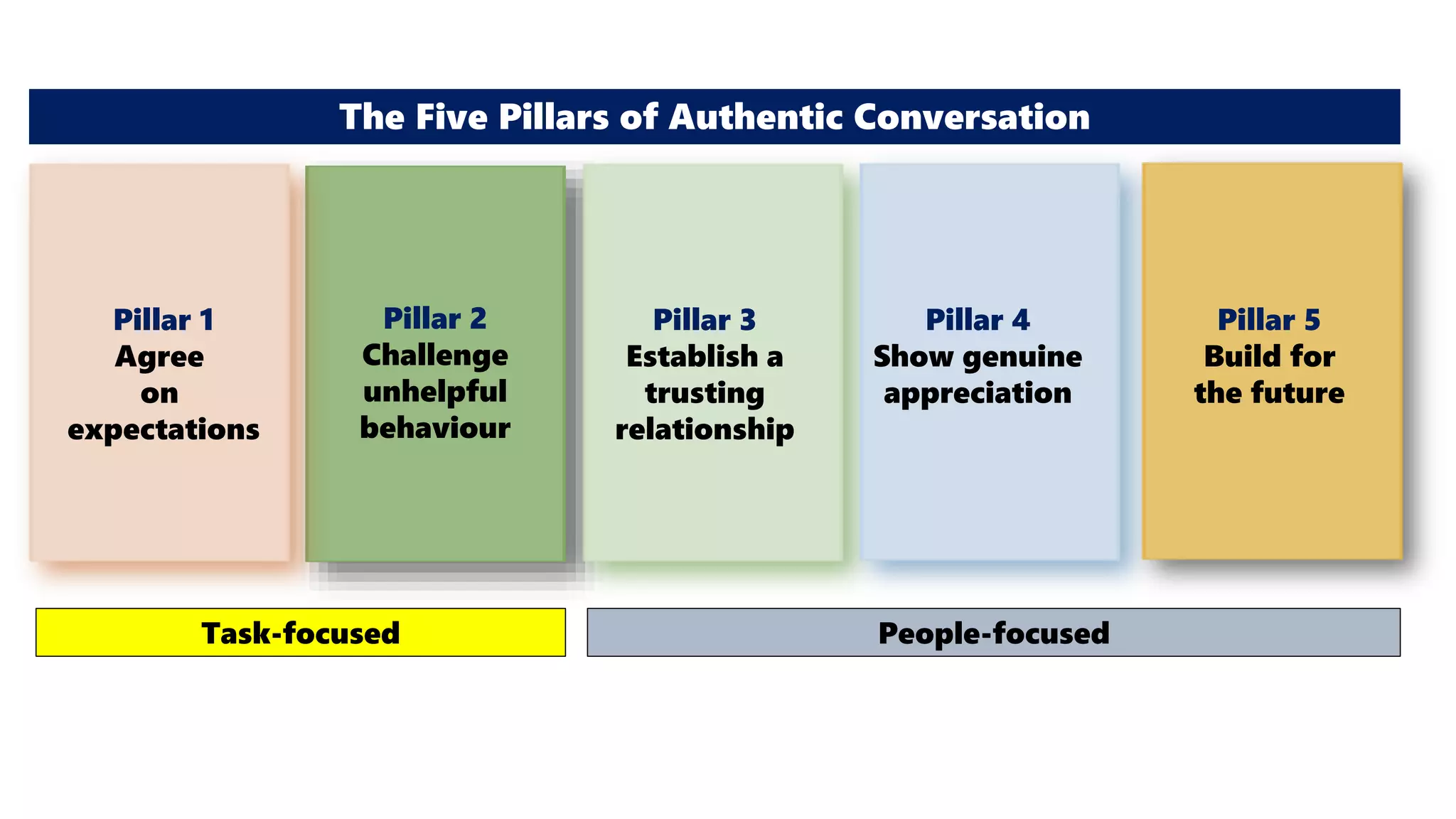 The Five Pillars of Authentic Conversation

Pillar 1
Agree on expectations

Pillar 2
Challenge unhelpful behaviour

Pillar 3
Establish a trusting relationship

Pillar 4
Show genuine appreciation

Pillar 5
Build for the future

Task-focused

People-focused